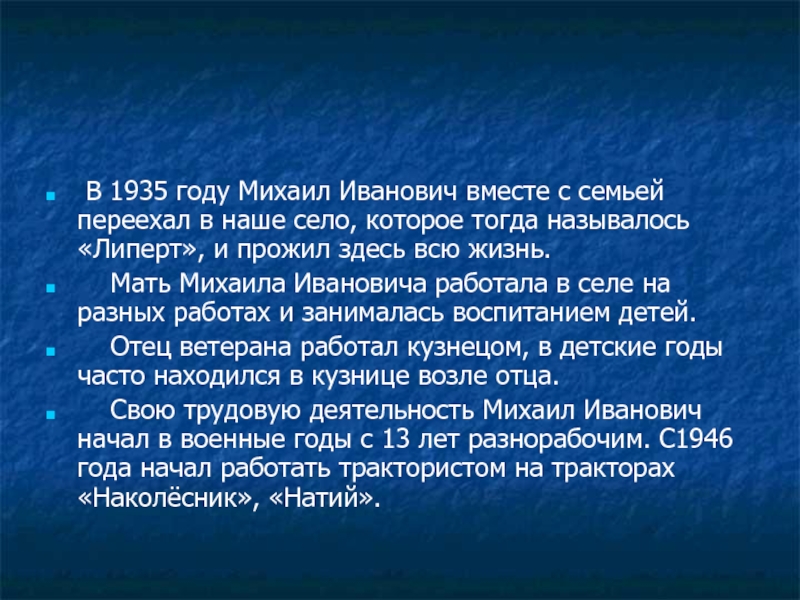 В 1935 году Михаил Иванович вместе с семьей переехал в наше село, которое тогда называлось «Липерт», и прожил здесь всю жизнь.

Мать Михаила Ивановича работала в селе на разных работах и занималась воспитанием детей.

Отец ветерана работал кузнецом, в детские годы часто находился в кузнице возле отца.

Свою трудовую деятельность Михаил Иванович начал в военные годы с 13 лет разнорабочим. С1946 года начал работать трактористом на тракторах «Наколёсник», «Натий».